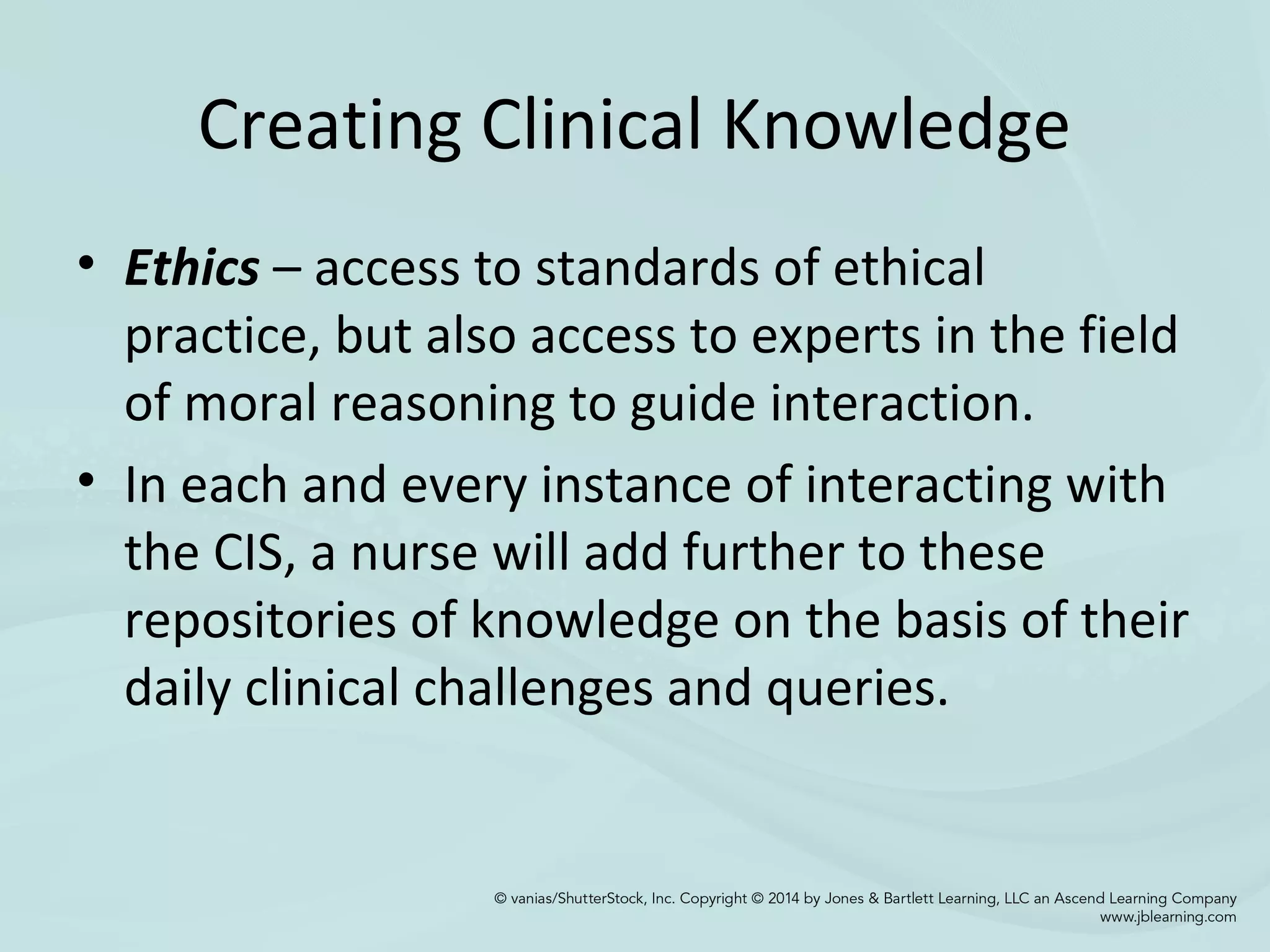 Creating Clinical Knowledge

• Ethics – access to standards of ethical practice, but also access to experts in the field of moral reasoning to guide interaction.

• In each and every instance of interacting with the CIS, a nurse will add further to these repositories of knowledge on the basis of their daily clinical challenges and queries.

© vanias/ShutterStock, Inc. Copyright © 2014 by Jones & Bartlett Learning, LLC an Ascend Learning Company
www.jblearning.com